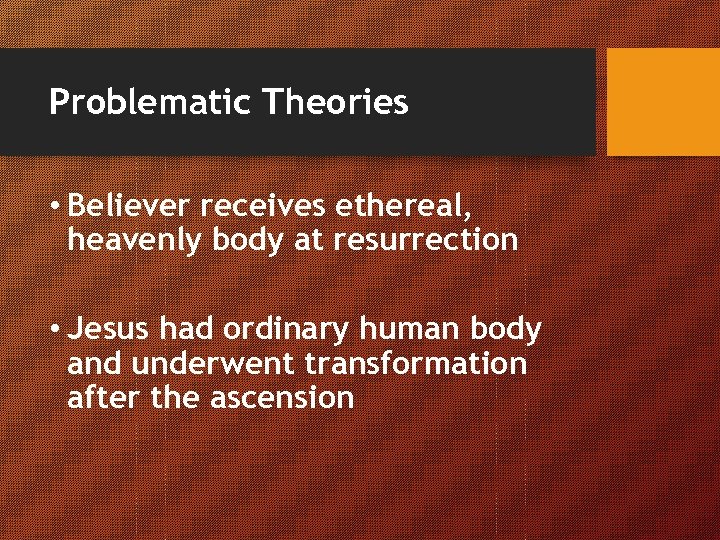 Problematic Theories

• Believer receives ethereal, heavenly body at resurrection

• Jesus had ordinary human body and underwent transformation after the ascension